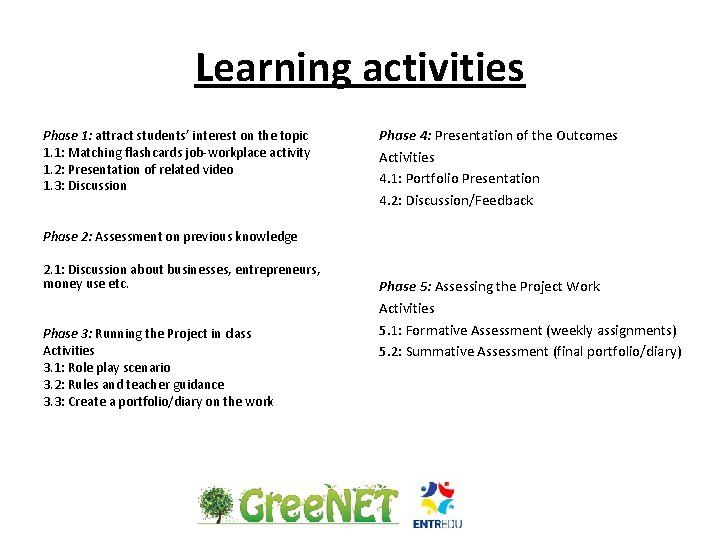 Learning activities

Phase 1: attract students' interest on the topic
1.1: Matching flashcards job-workplace activity
1.2: Presentation of related video
1.3: Discussion

Phase 2: Assessment on previous knowledge

2.1: Discussion about businesses, entrepreneurs, money use etc.

Phase 3: Running the Project in class
Activities
3.1: Role play scenario
3.2: Rules and teacher guidance
3.3: Create a portfolio/diary on the work

Phase 4: Presentation of the Outcomes
Activities
4.1: Portfolio Presentation
4.2: Discussion/Feedback

Phase 5: Assessing the Project Work
Activities
5.1: Formative Assessment (weekly assignments)
5.2: Summative Assessment (final portfolio/diary)

GreeNET
ENTREDU